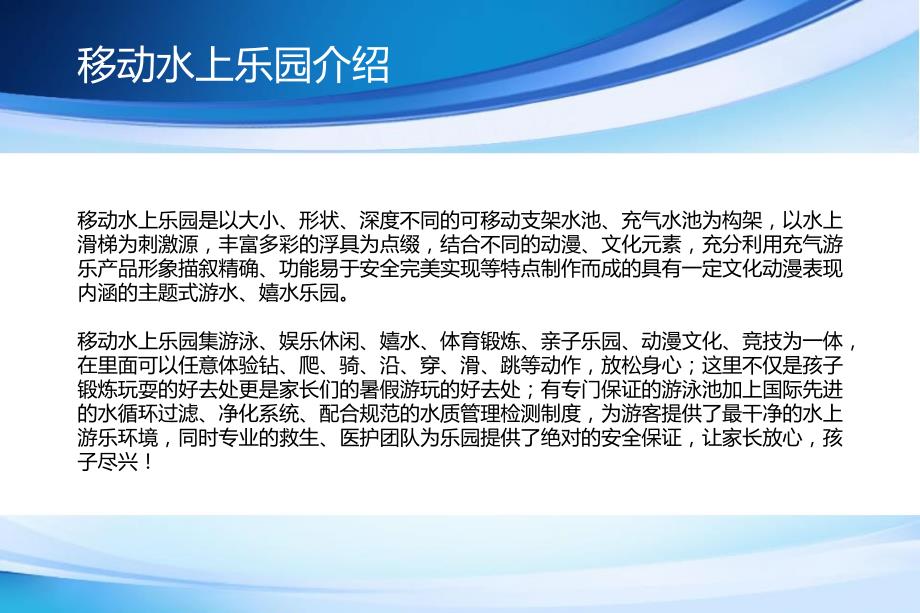 移动水上乐园介绍

移动水上乐园是以大小、形状、深度不同的可移动支架水池、充气水池为构架，以水上滑梯为刺激源，丰富多彩的浮具为点缀，结合不同的动漫、文化元素，充分利用充气游乐产品形象描叙精确、功能易于安全完美实现等特点制作而成的具有一定文化动漫表现内涵的主题式游水、嬉水乐园。

移动水上乐园集游泳、娱乐休闲、嬉水、体育锻炼、亲子乐园、动漫文化、竞技为一体，在里面可以任意体验钻、爬、骑、沿、穿、滑、跳等动作，放松身心；这里不仅是孩子锻炼玩耍的好去处更是家长们的暑假游玩的好去处；有专门保证的游泳池加上国际先进的水循环过滤、净化系统、配合规范的水质管理检测制度，为游客提供了最干净的水上游乐环境，同时专业的救生、医护团队为乐园提供了绝对的安全保证，让家长放心，孩子尽兴！